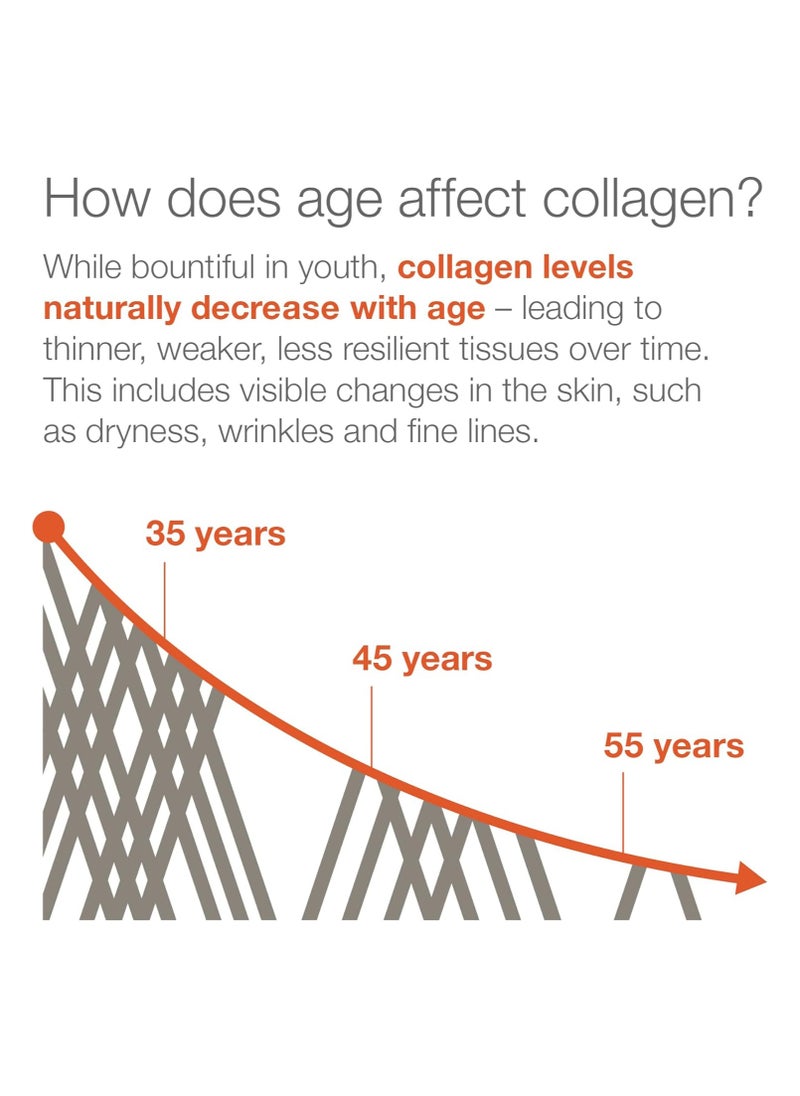 How does age affect collagen?

While bountiful in youth, collagen levels naturally decrease with age – leading to thinner, weaker, less resilient tissues over time. This includes visible changes in the skin, such as dryness, wrinkles and fine lines.

35 years

45 years

55 years